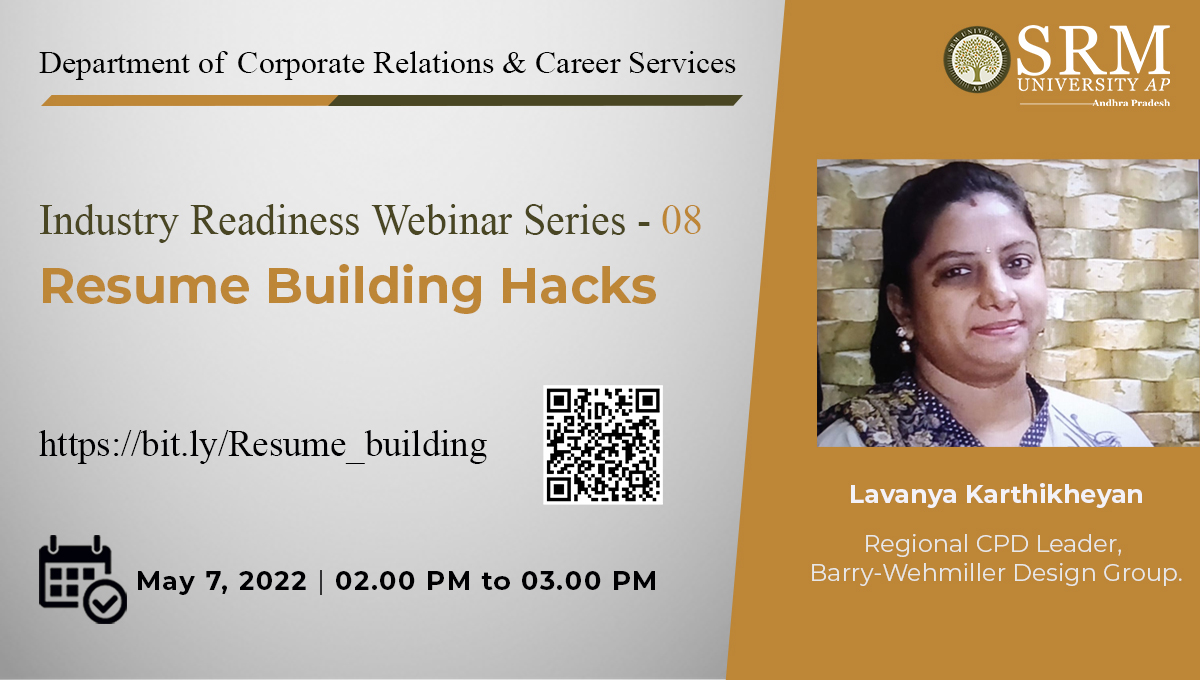 Department of Corporate Relations & Career Services

SRM UNIVERSITY AP
Andhra Pradesh

Industry Readiness Webinar Series - 08
Resume Building Hacks

https://bit.ly/Resume_building

May 7, 2022 | 02.00 PM to 03.00 PM

Lavanya Karthikheyan

Regional CPD Leader, Barry-Wehmiller Design Group.